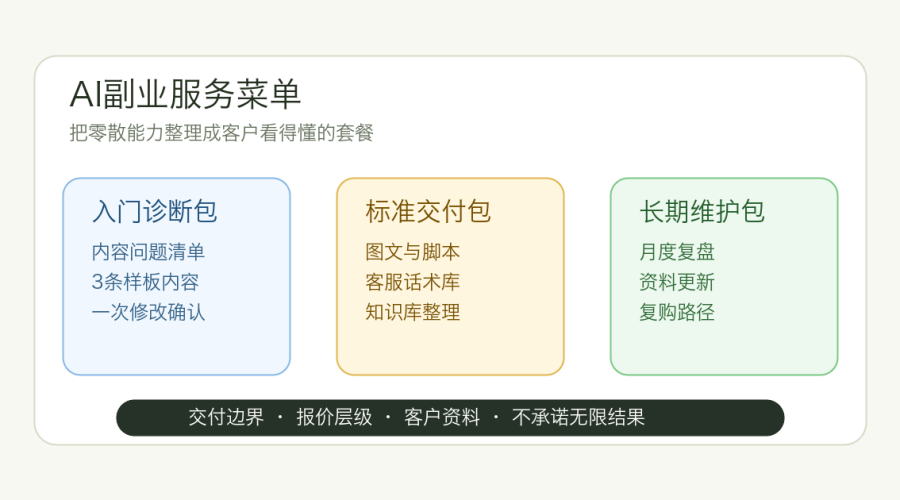 AI副业服务菜单
把零散能力整理成客户看得懂的套餐

入门诊断包
内容问题清单
3条样板内容
一次修改确认

标准交付包
图文与脚本
客服话术库
知识库整理

长期维护包
月度复盘
资料更新
复购路径

交付边界 · 报价层级 · 客户资料 · 不承诺无限结果